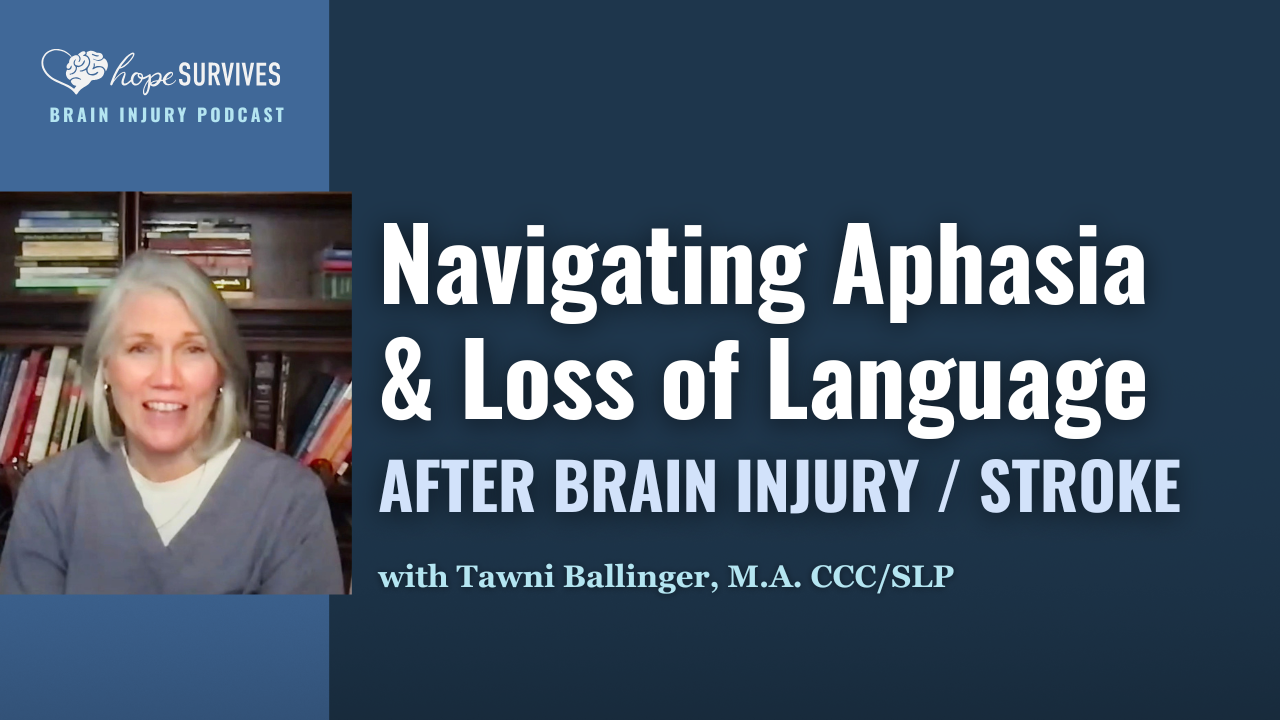 hope SURVIVES
BRAIN INJURY PODCAST

Navigating Aphasia & Loss of Language
AFTER BRAIN INJURY / STROKE

with Tawni Ballinger, M.A. CCC/SLP